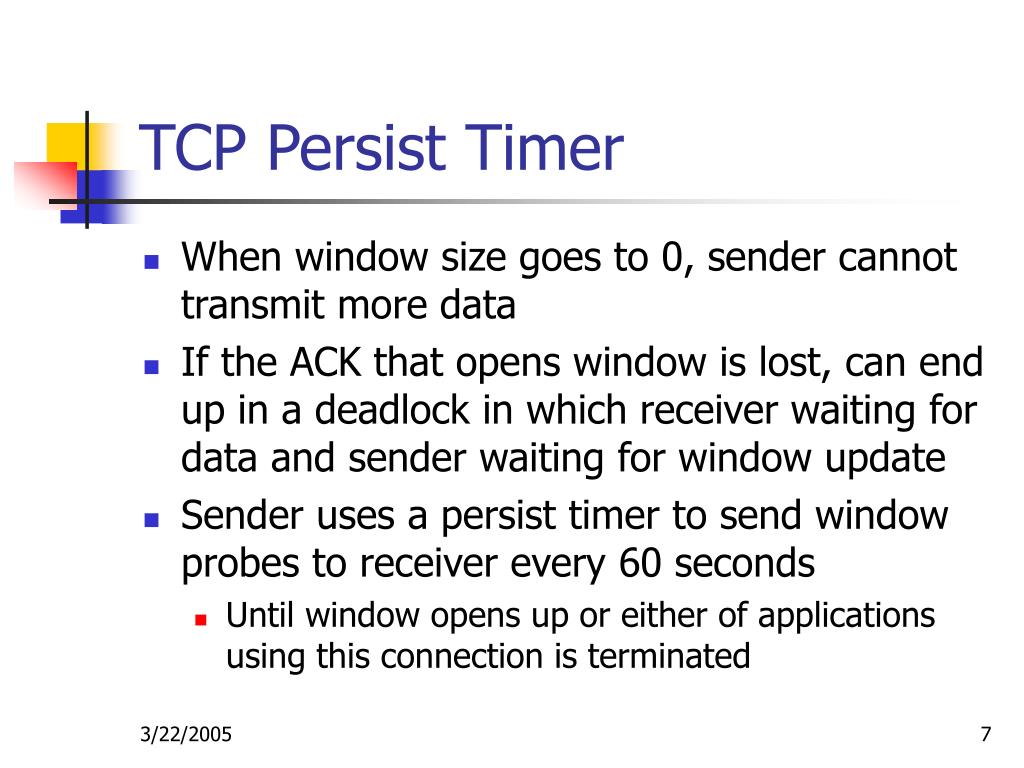 TCP Persist Timer

- When window size goes to 0, sender cannot transmit more data
- If the ACK that opens window is lost, can end up in a deadlock in which receiver waiting for data and sender waiting for window update
- Sender uses a persist timer to send window probes to receiver every 60 seconds
  - Until window opens up or either of applications using this connection is terminated

3/22/2005

7